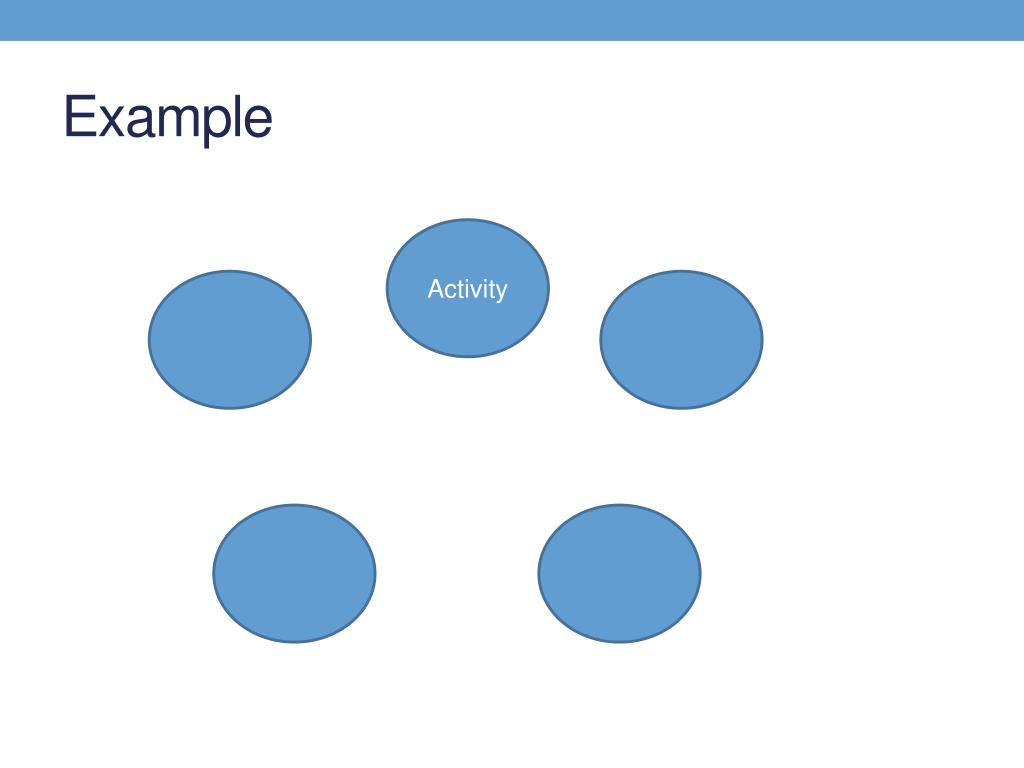 Example

Activity